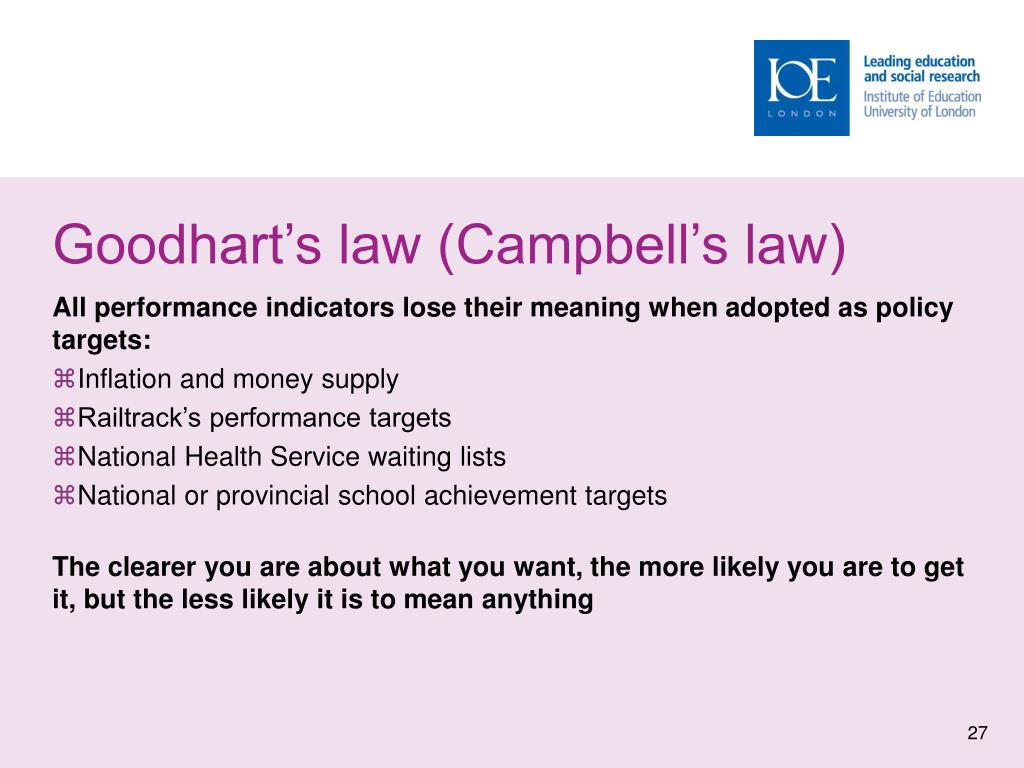 IOE
LONDON

Leading education and social research
Institute of Education
University of London

Goodhart’s law (Campbell’s law)

All performance indicators lose their meaning when adopted as policy targets:

⌘Inflation and money supply
⌘Railtrack’s performance targets
⌘National Health Service waiting lists
⌘National or provincial school achievement targets

The clearer you are about what you want, the more likely you are to get it, but the less likely it is to mean anything

27